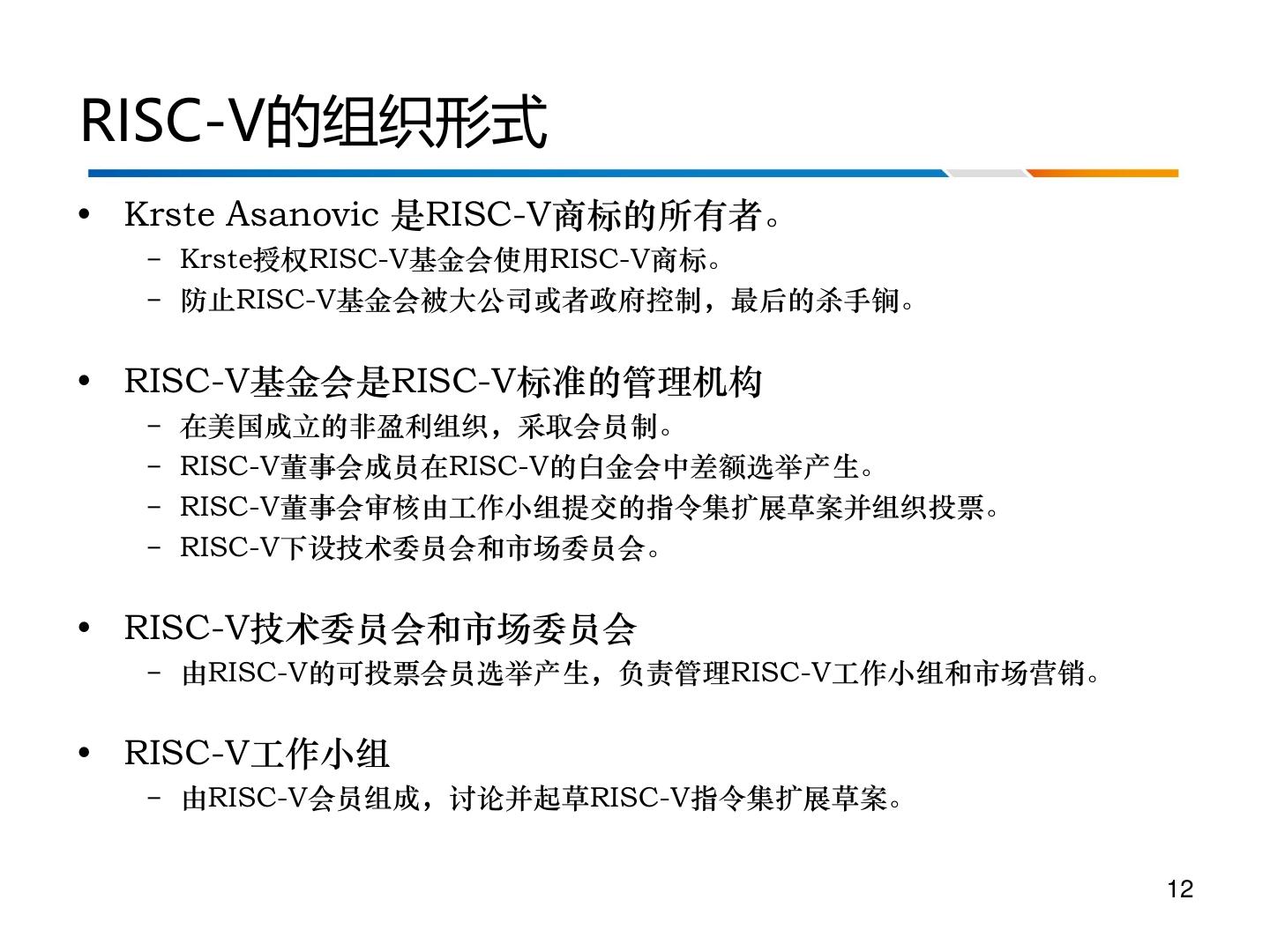 RISC-V的组织形式

• Krste Asanovic 是RISC-V商标的所有者。
  – Krste授权RISC-V基金会使用RISC-V商标。
  – 防止RISC-V基金会被大公司或者政府控制，最后的杀手锏。

• RISC-V基金会是RISC-V标准的管理机构
  – 在美国成立的非盈利组织，采取会员制。
  – RISC-V董事会成员在RISC-V的白金会中差额选举产生。
  – RISC-V董事会审核由工作小组提交的指令集扩展草案并组织投票。
  – RISC-V下设技术委员会和市场委员会。

• RISC-V技术委员会和市场委员会
  – 由RISC-V的可投票会员选举产生，负责管理RISC-V工作小组和市场营销。

• RISC-V工作小组
  – 由RISC-V会员组成，讨论并起草RISC-V指令集扩展草案。

12